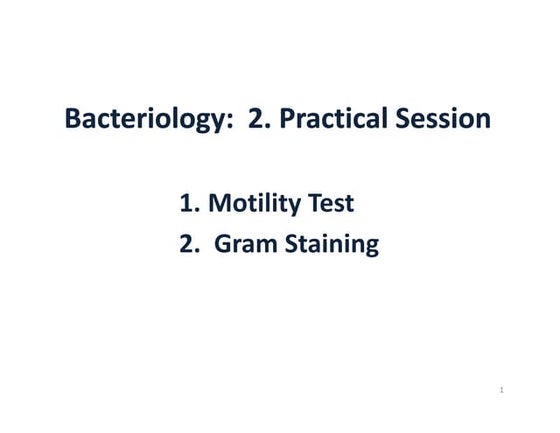 Bacteriology: 2. Practical Session

1. Motility Test
2. Gram Staining

1